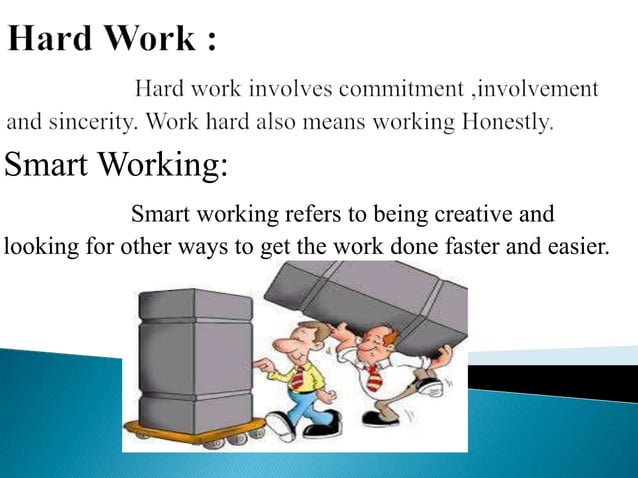 Hard Work :

Hard work involves commitment ,involvement and sincerity. Work hard also means working Honestly.

Smart Working:

Smart working refers to being creative and looking for other ways to get the work done faster and easier.